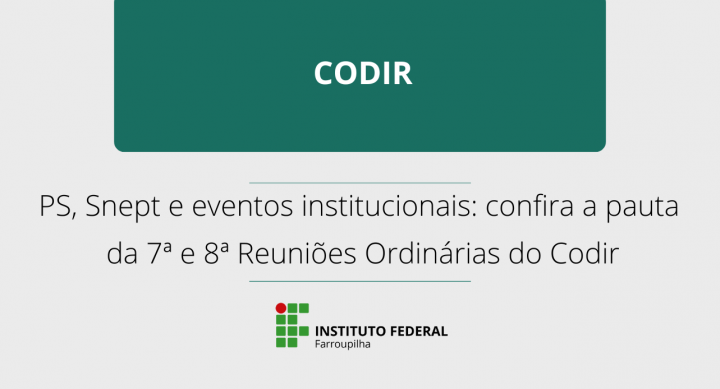 CODIR

PS, Snept e eventos institucionais: confira a pauta da 7ª e 8ª Reuniões Ordinárias do Codir

INSTITUTO FEDERAL
Farroupilha